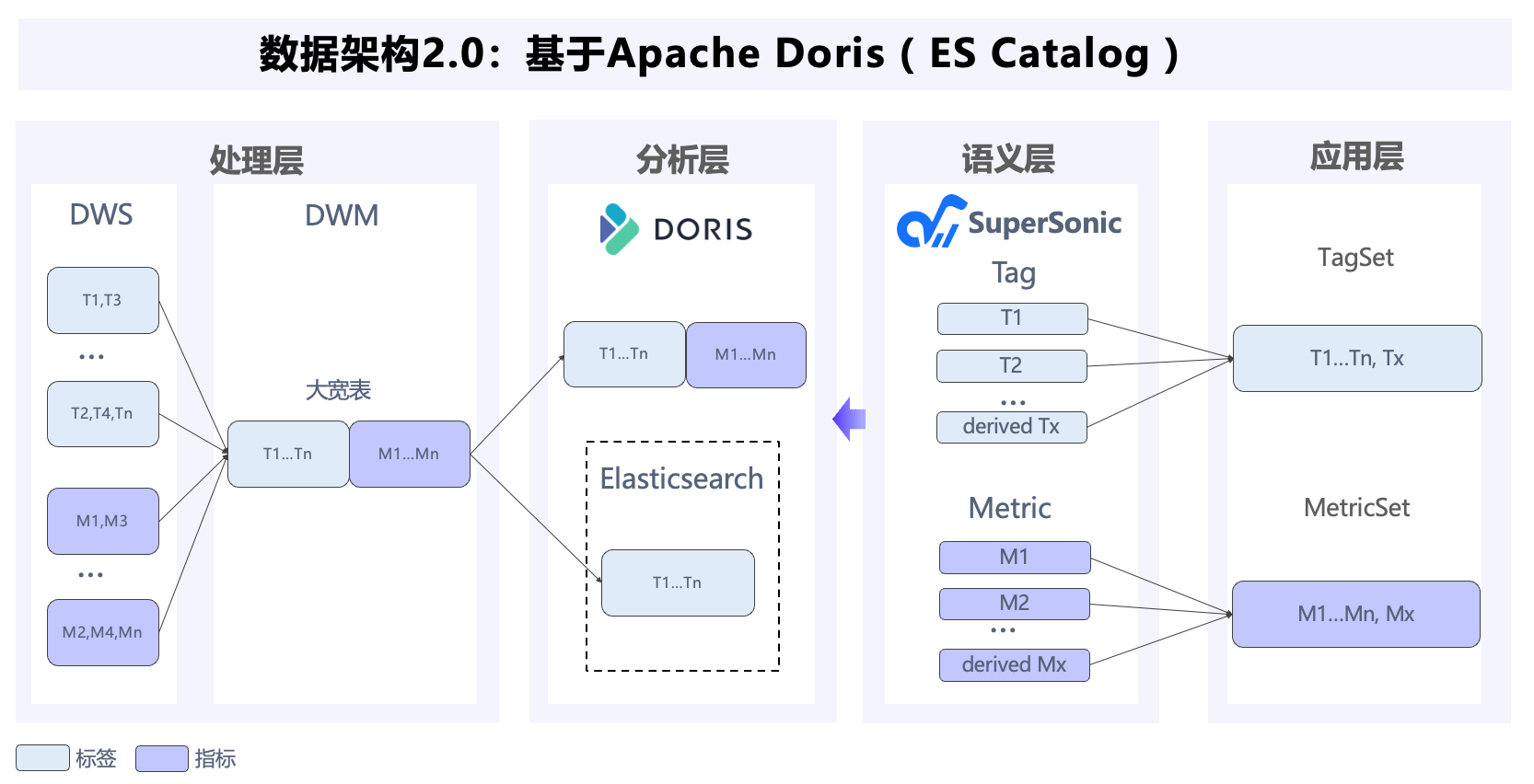 数据架构2.0：基于Apache Doris（ES Catalog）

处理层

DWS

T1,T3

...

T2,T4,Tn

M1,M3

...

M2,M4,Mn

DWM

大宽表

T1...Tn

M1...Mn

分析层

DORIS

T1...Tn

M1...Mn

Elasticsearch

T1...Tn

语义层

SuperSonic

Tag

T1

T2

...

derived Tx

Metric

M1

M2

...

derived Mx

应用层

TagSet

T1...Tn, Tx

MetricSet

M1...Mn, Mx

标签 指标